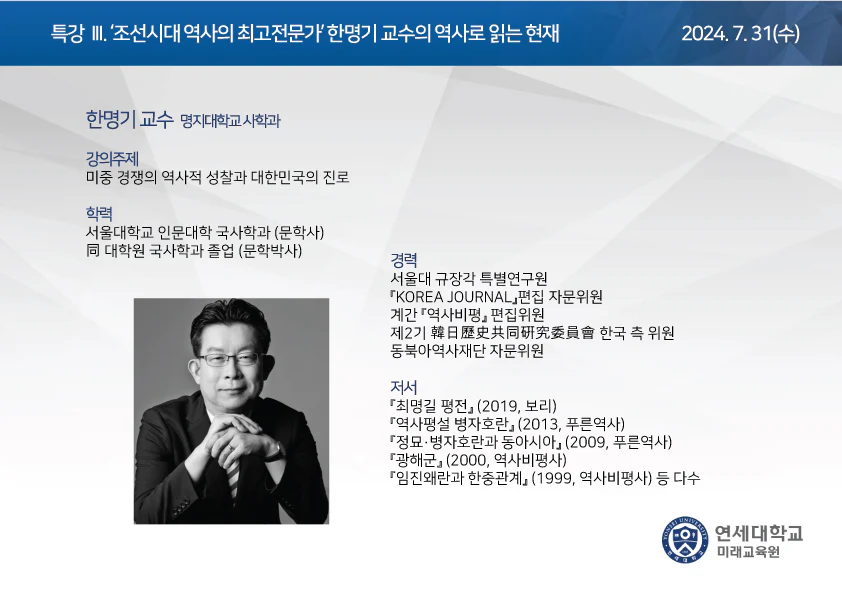 특강 III. '조선시대 역사의 최고전문가' 한명기 교수의 역사로 읽는 현재

2024. 7. 31(수)

한명기 교수 명지대학교 사학과

강의주제
미중 경쟁의 역사적 성찰과 대한민국의 진로

학력
서울대학교 인문대학 국사학과 (문학사)
同 대학원 국사학과 졸업 (문학박사)

경력
서울대 규장각 특별연구원
『KOREA JOURNAL』편집 자문위원
계간 『역사비평』 편집위원
제2기 韓日歷史共同硏究委員會 한국 측 위원
동북아역사재단 자문위원

저서
『최명길 평전』 (2019, 보리)
『역사평설 병자호란』 (2013, 푸른역사)
『정묘·병자호란과 동아시아』 (2009, 푸른역사)
『광해군』 (2000, 역사비평사)
『임진왜란과 한중관계』 (1999, 역사비평사) 등 다수

YONSEI UNIVERSITY
연세대학교
미래교육원